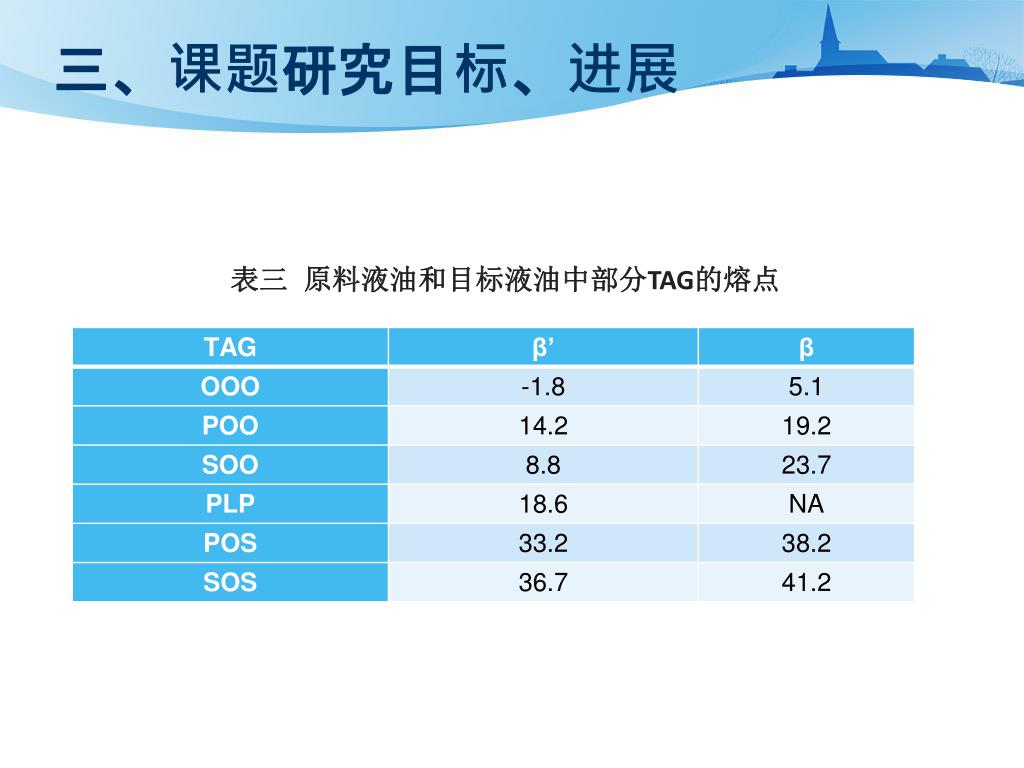 三、课题研究目标、进展

表三 原料液油和目标液油中部分TAG的熔点

| TAG | β’ | β |
|---|---|---|
| OOO | -1.8 | 5.1 |
| POO | 14.2 | 19.2 |
| SOO | 8.8 | 23.7 |
| PLP | 18.6 | NA |
| POS | 33.2 | 38.2 |
| SOS | 36.7 | 41.2 |